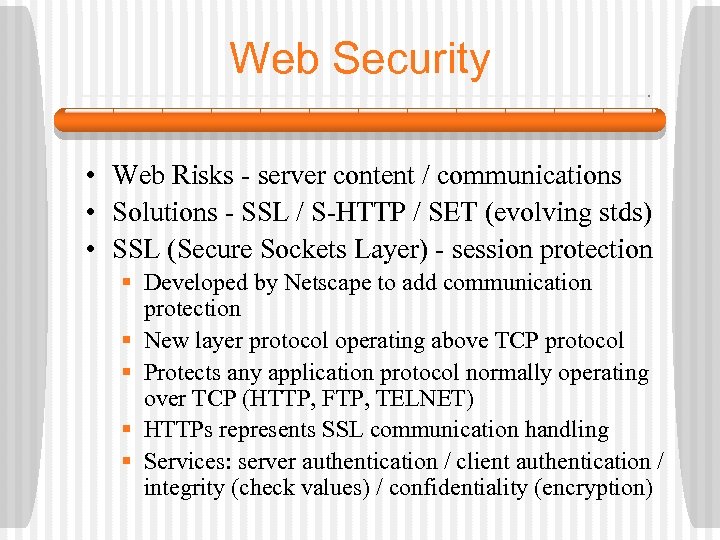 Web Security

• Web Risks - server content / communications
• Solutions - SSL / S-HTTP / SET (evolving stds)
• SSL (Secure Sockets Layer) - session protection
  ▪ Developed by Netscape to add communication protection
  ▪ New layer protocol operating above TCP protocol
  ▪ Protects any application protocol normally operating over TCP (HTTP, FTP, TELNET)
  ▪ HTTPs represents SSL communication handling
  ▪ Services: server authentication / client authentication / integrity (check values) / confidentiality (encryption)